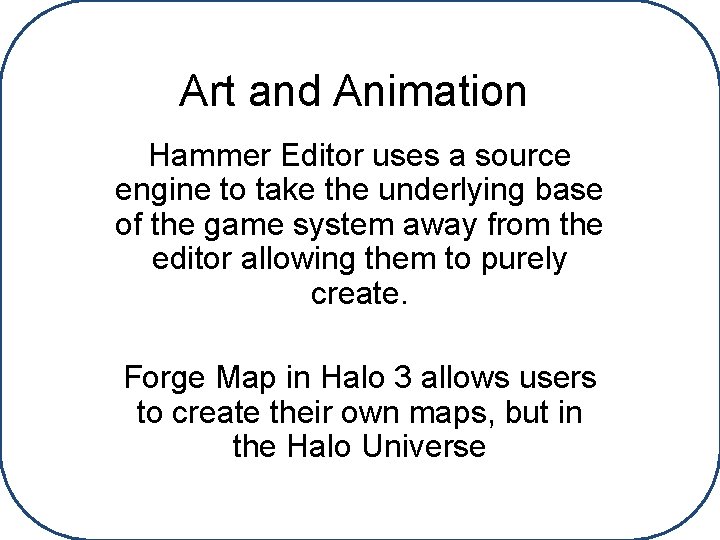 Art and Animation

Hammer Editor uses a source engine to take the underlying base of the game system away from the editor allowing them to purely create.

Forge Map in Halo 3 allows users to create their own maps, but in the Halo Universe